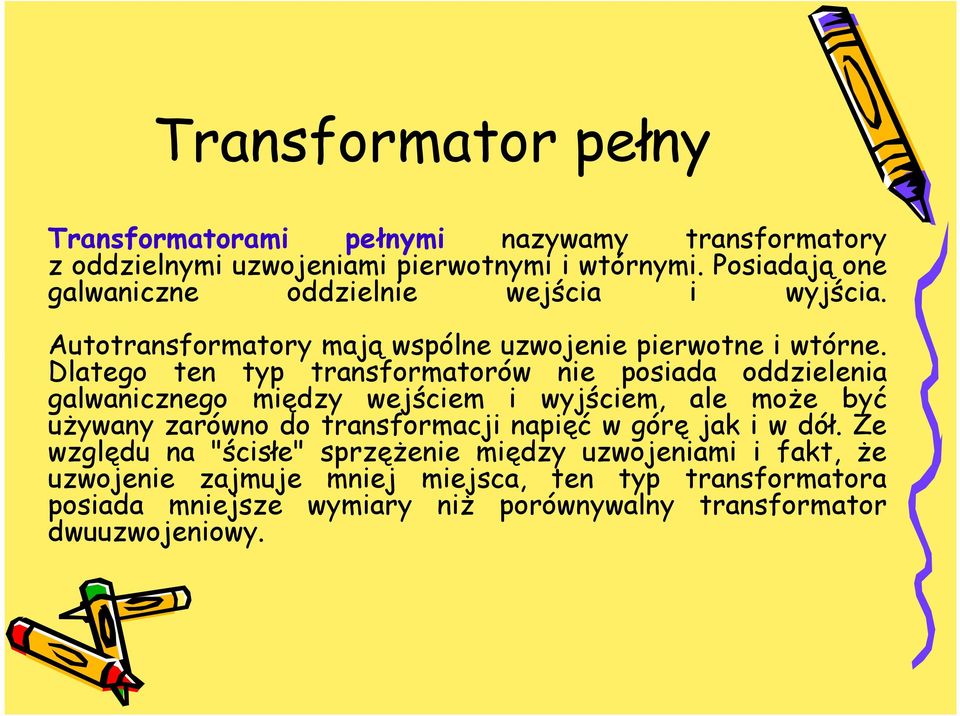 Transformator pełny

Transformatorami pełnymi nazywamy transformatory z oddzielnymi uzwojeniami pierwotnymi i wtórnymi. Posiadają one galwaniczne oddzielnie wejścia i wyjścia.

Autotransformatory mają wspólne uzwojenie pierwotne i wtórne. Dlatego ten typ transformatorów nie posiada oddzielenia galwanicznego między wejściem i wyjściem, ale może być używany zarówno do transformacji napięć w górę jak i w dół. Ze względu na "ścisłe" sprzężenie między uzwojeniami i fakt, że uzwojenie zajmuje mniej miejsca, ten typ transformatora posiada mniejsze wymiary niż porównywalny transformator dwuuzwojeniowy.